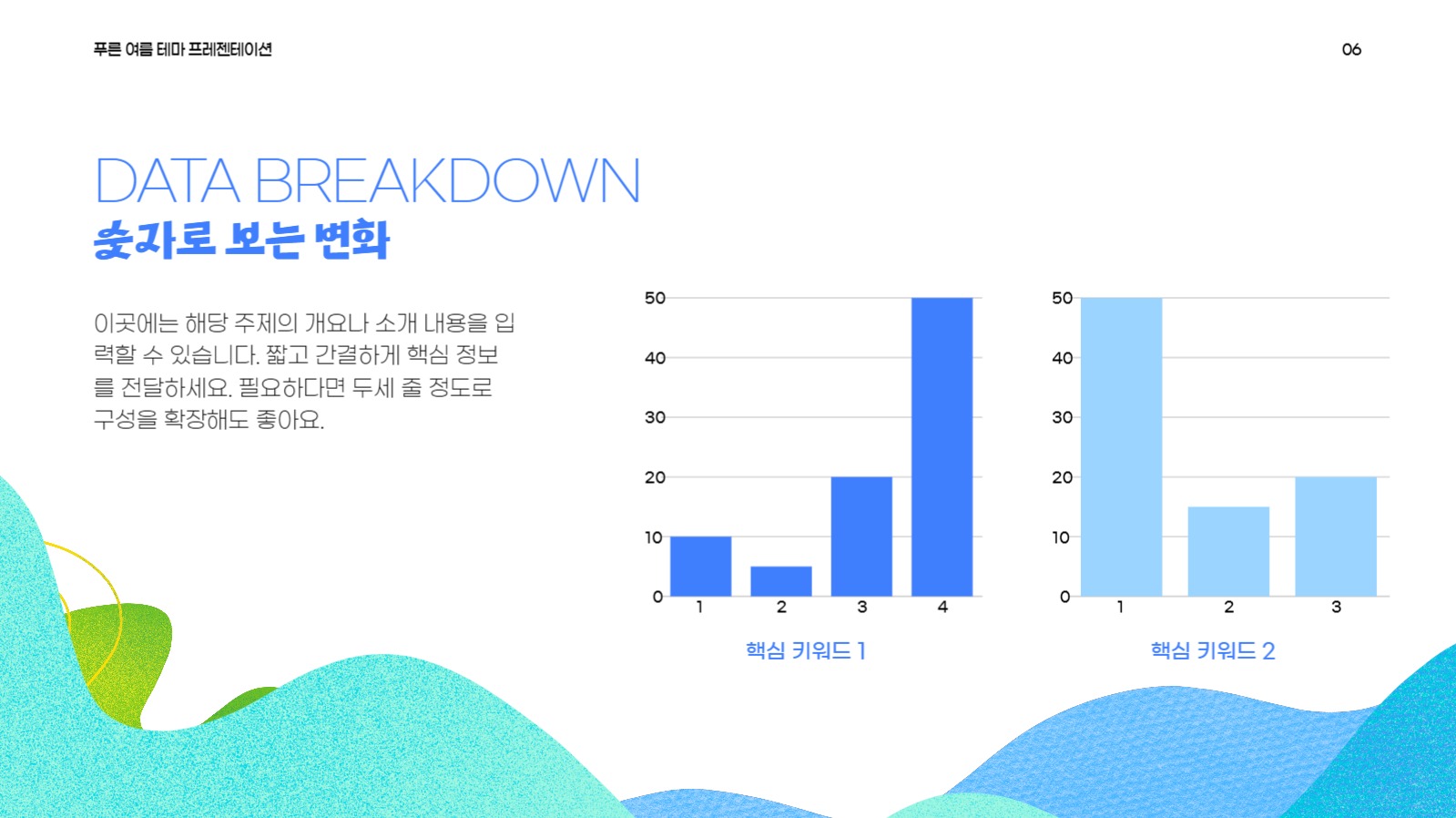 푸른 여름 테마 프레젠테이션

06

DATA BREAKDOWN
숫자로 보는 변화

이곳에는 해당 주제의 개요나 소개 내용을 입력할 수 있습니다. 짧고 간결하게 핵심 정보를 전달하세요. 필요하다면 두세 줄 정도로 구성을 확장해도 좋아요.

50
40
30
20
10
0
1
2
3
4

핵심 키워드 1

50
40
30
20
10
0
1
2
3

핵심 키워드 2